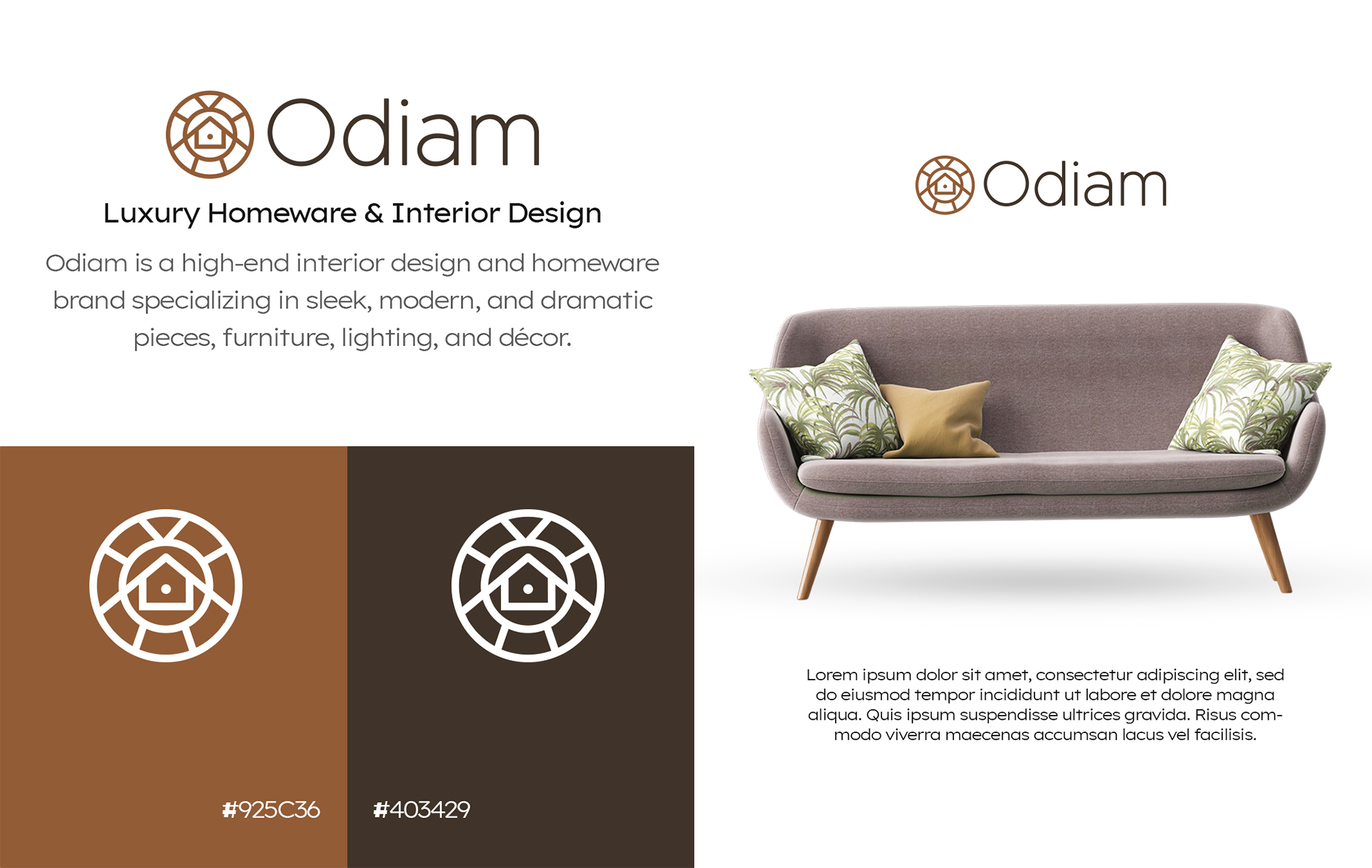 Odiam

Luxury Homeware & Interior Design

Odiam is a high-end interior design and homeware brand specializing in sleek, modern, and dramatic pieces, furniture, lighting, and décor.

#925C36

#403429

Odiam

Lorem ipsum dolor sit amet, consectetur adipiscing elit, sed do eiusmod tempor incididunt ut labore et dolore magna aliqua. Quis ipsum suspendisse ultrices gravida. Risus commodo viverra maecenas accumsan lacus vel facilisis.